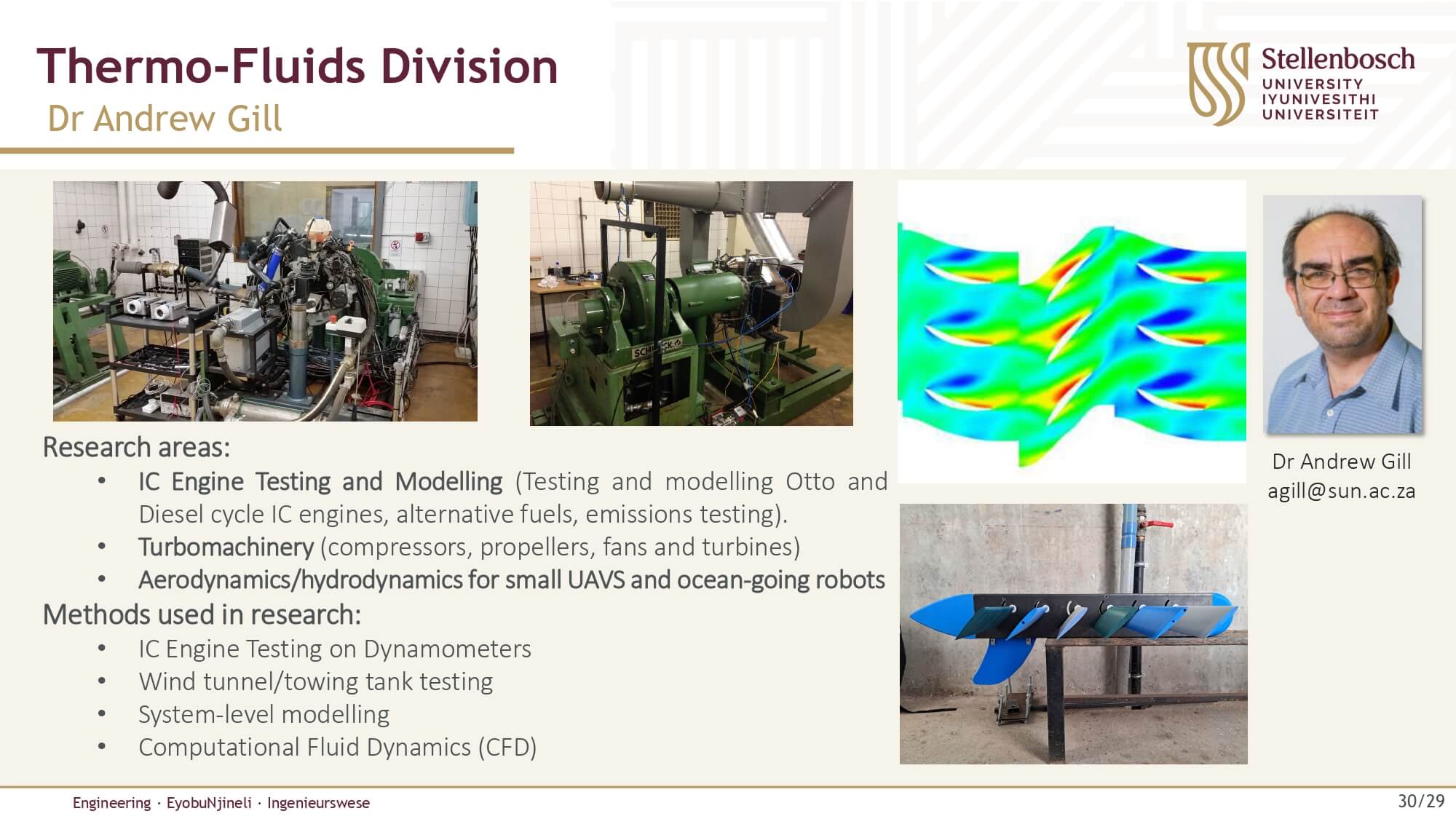 Thermo-Fluids Division
Dr Andrew Gill

Stellenbosch
UNIVERSITY
IYUNIVESITHI
UNIVERSITEIT

SCHENCK

Research areas:
• IC Engine Testing and Modelling (Testing and modelling Otto and Diesel cycle IC engines, alternative fuels, emissions testing).
• Turbomachinery (compressors, propellers, fans and turbines)
• Aerodynamics/hydrodynamics for small UAVS and ocean-going robots

Methods used in research:
• IC Engine Testing on Dynamometers
• Wind tunnel/towing tank testing
• System-level modelling
• Computational Fluid Dynamics (CFD)

Dr Andrew Gill
agill@sun.ac.za

Engineering · EyobuNjineli · Ingenieurswese

30/29